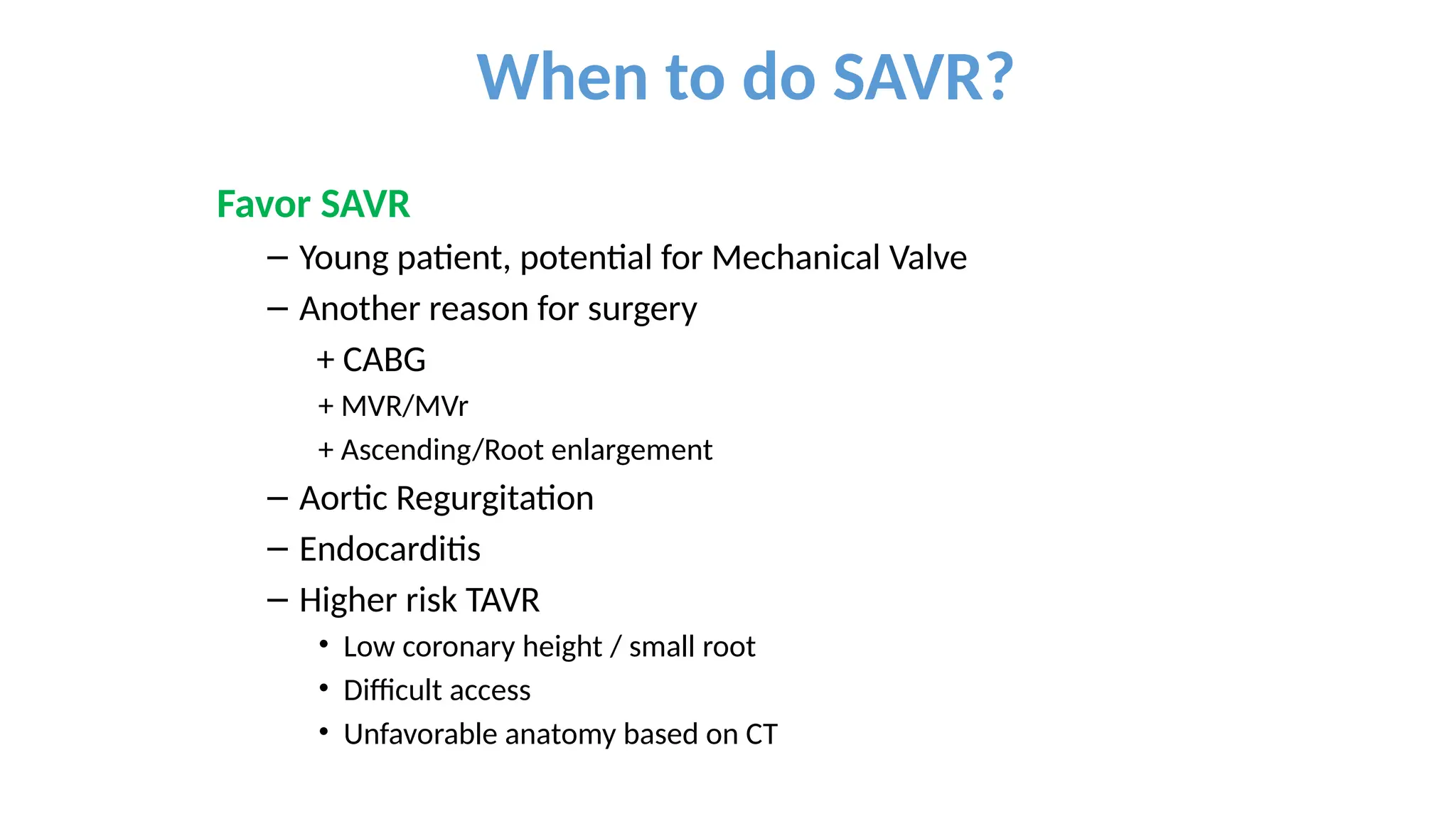 When to do SAVR?

Favor SAVR

– Young patient, potential for Mechanical Valve
– Another reason for surgery
  + CABG
  + MVR/MVr
  + Ascending/Root enlargement
– Aortic Regurgitation
– Endocarditis
– Higher risk TAVR
  • Low coronary height / small root
  • Difficult access
  • Unfavorable anatomy based on CT